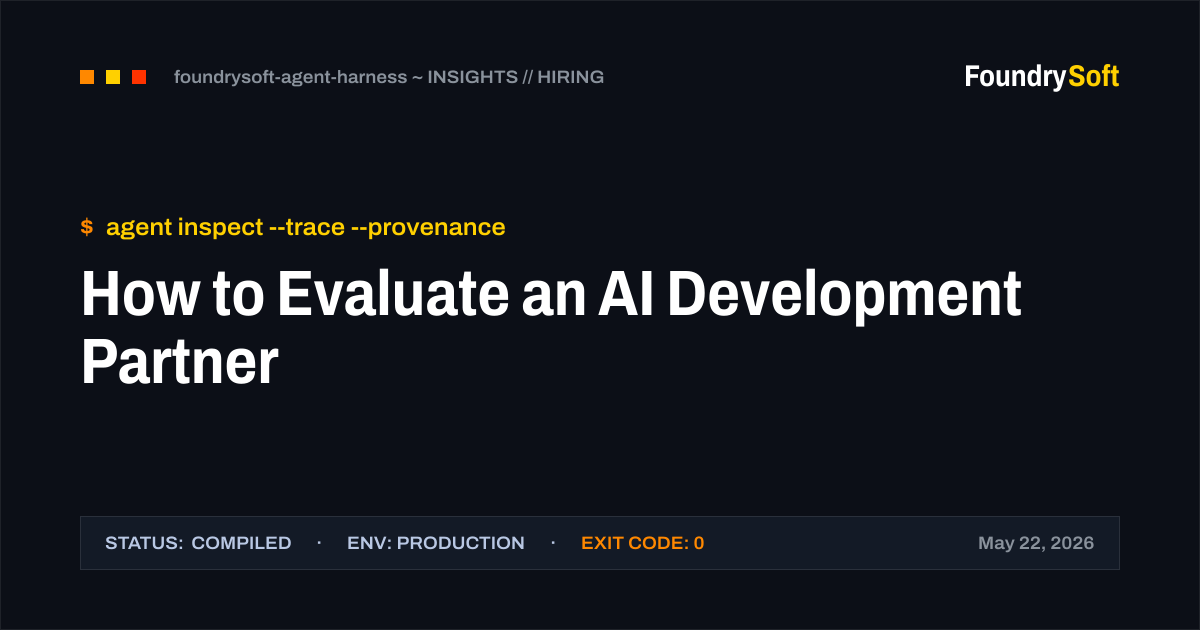 foundrysoft-agent-harness ~ INSIGHTS // HIRING

FoundrySoft

$ agent inspect --trace --provenance

How to Evaluate an AI Development Partner

STATUS: COMPILED · ENV: PRODUCTION · EXIT CODE: 0

May 22, 2026